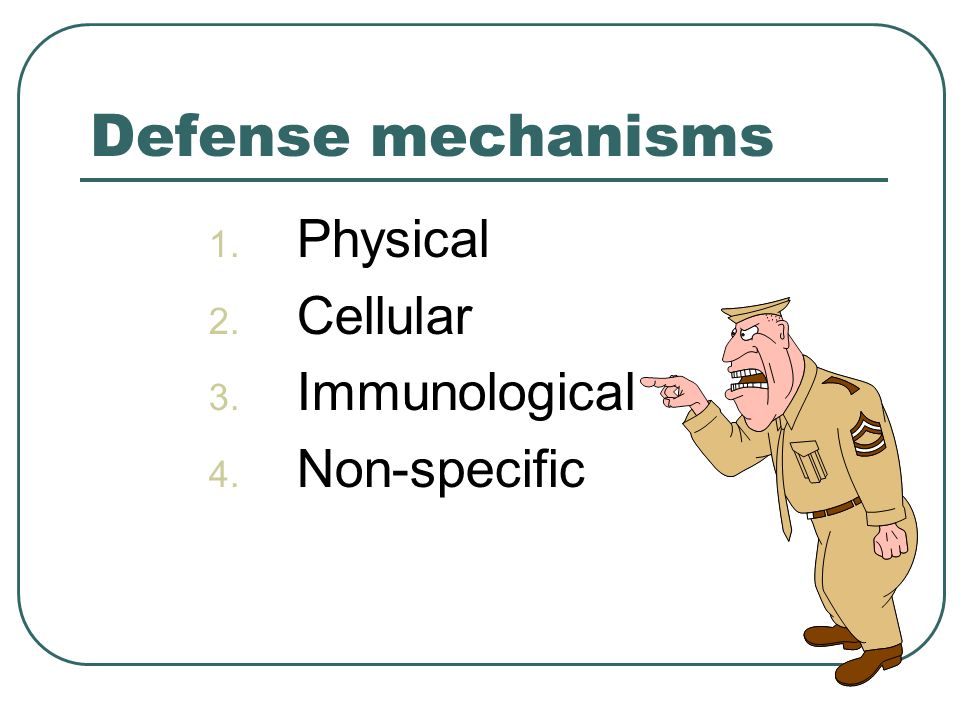 Defense mechanisms

1. Physical
2. Cellular
3. Immunological
4. Non-specific